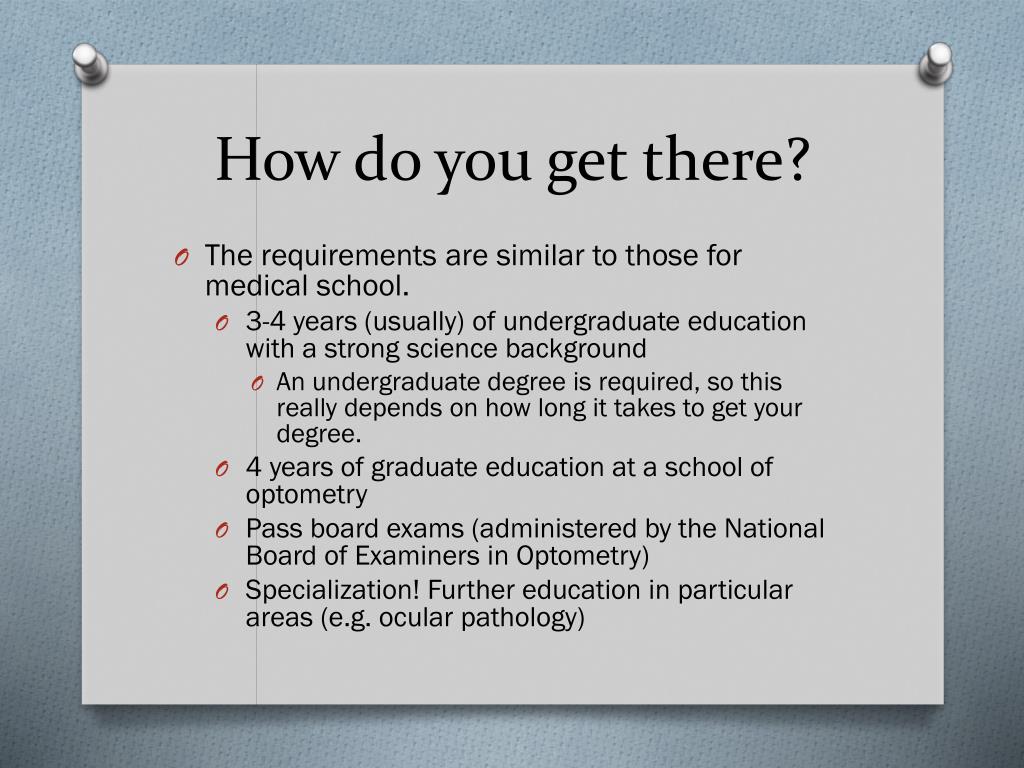 How do you get there?

O The requirements are similar to those for medical school.

O 3-4 years (usually) of undergraduate education with a strong science background

O An undergraduate degree is required, so this really depends on how long it takes to get your degree.

O 4 years of graduate education at a school of optometry

O Pass board exams (administered by the National Board of Examiners in Optometry)

O Specialization! Further education in particular areas (e.g. ocular pathology)